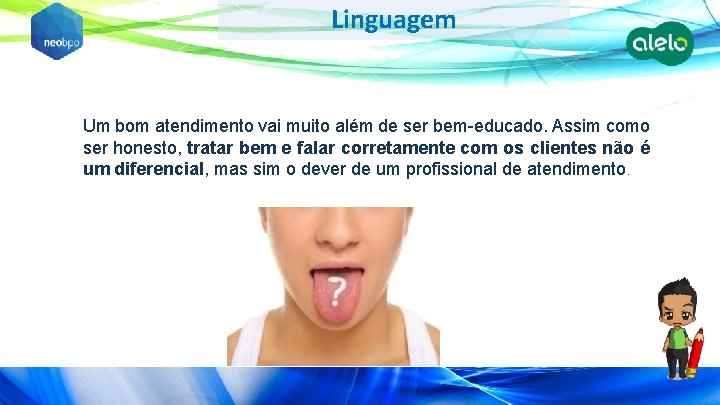 neobpo

Linguagem

alelo

Um bom atendimento vai muito além de ser bem-educado. Assim como ser honesto, tratar bem e falar corretamente com os clientes não é um diferencial, mas sim o dever de um profissional de atendimento.

?